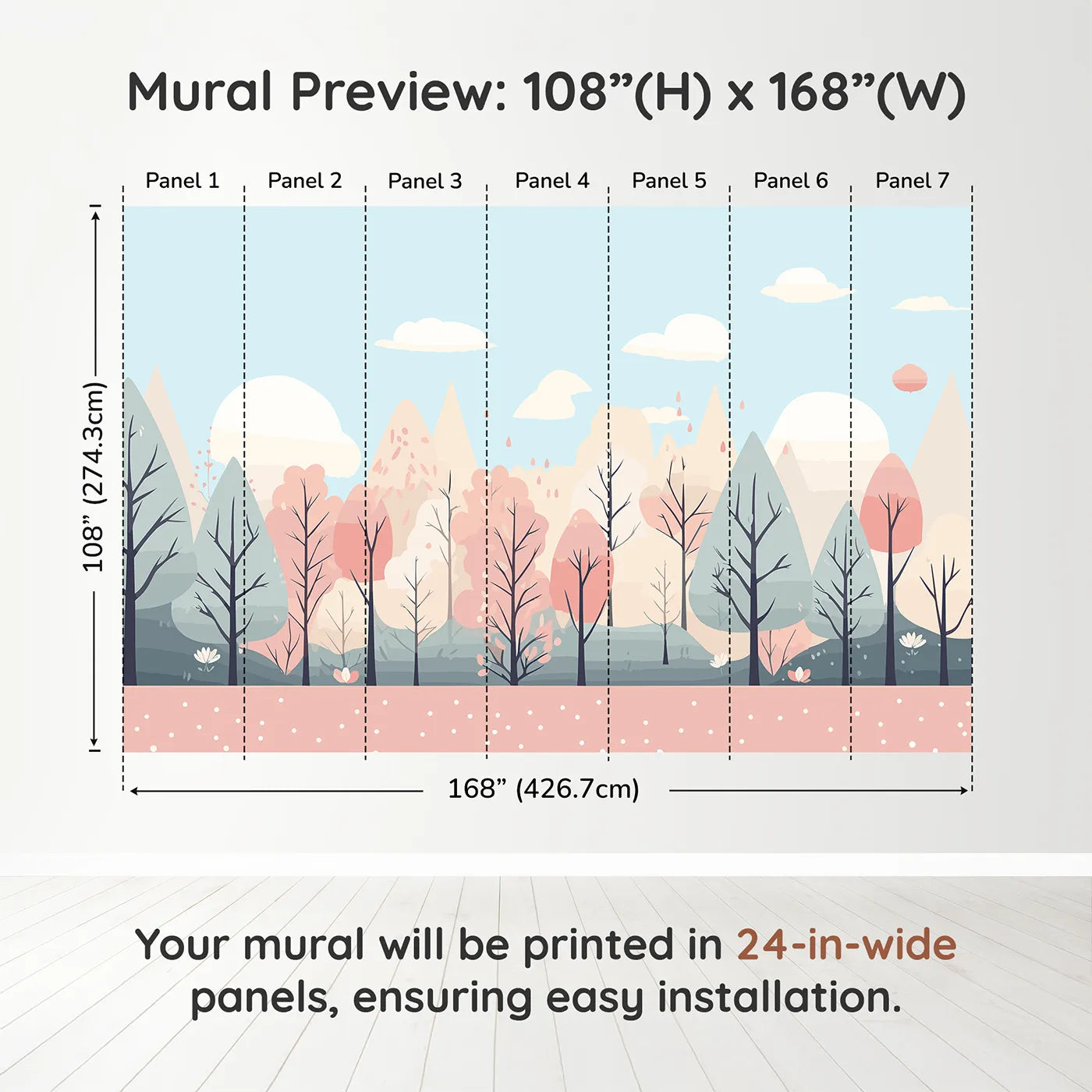 Mural Preview: 108”(H) x 168”(W)

Panel 1 Panel 2 Panel 3 Panel 4 Panel 5 Panel 6 Panel 7

108” (274.3cm)

168” (426.7cm)

Your mural will be printed in 24-in-wide panels, ensuring easy installation.